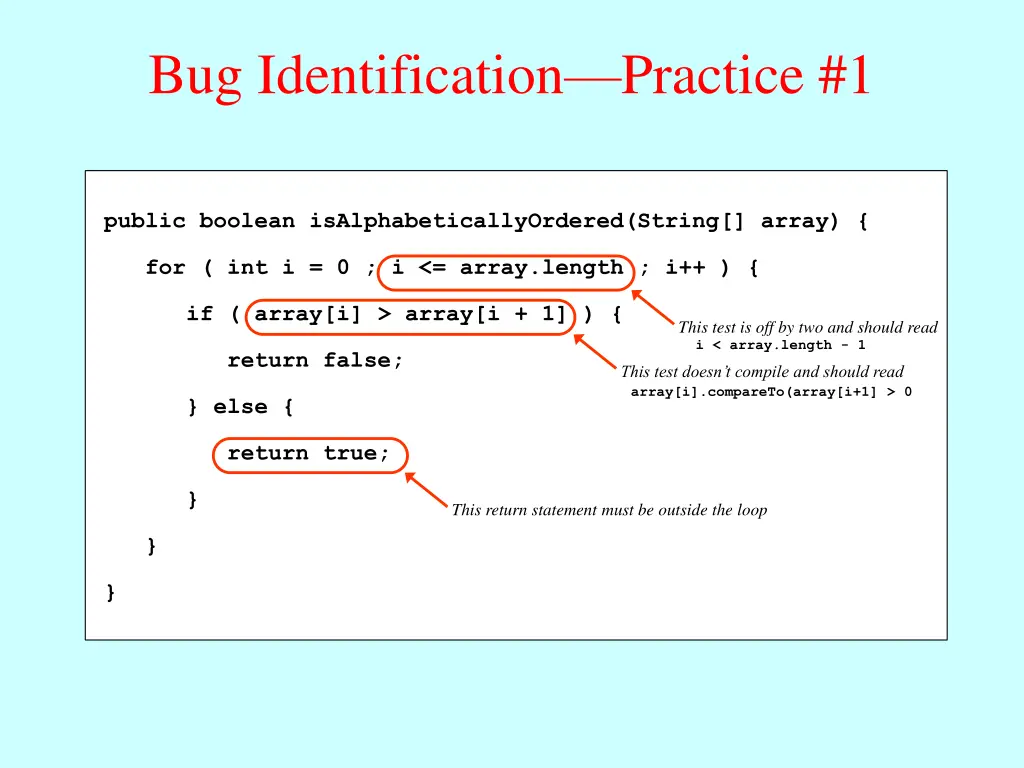 Bug Identification—Practice #1

public boolean isAlphabeticallyOrdered(String[] array) {
for ( int i = 0 ; i <= array.length ; i++ ) {
if ( array[i] > array[i + 1] ) {
return false;
} else {
return true;
}
}
}

This test is off by two and should read
i < array.length - 1

This test doesn't compile and should read
array[i].compareTo(array[i+1] > 0

This return statement must be outside the loop